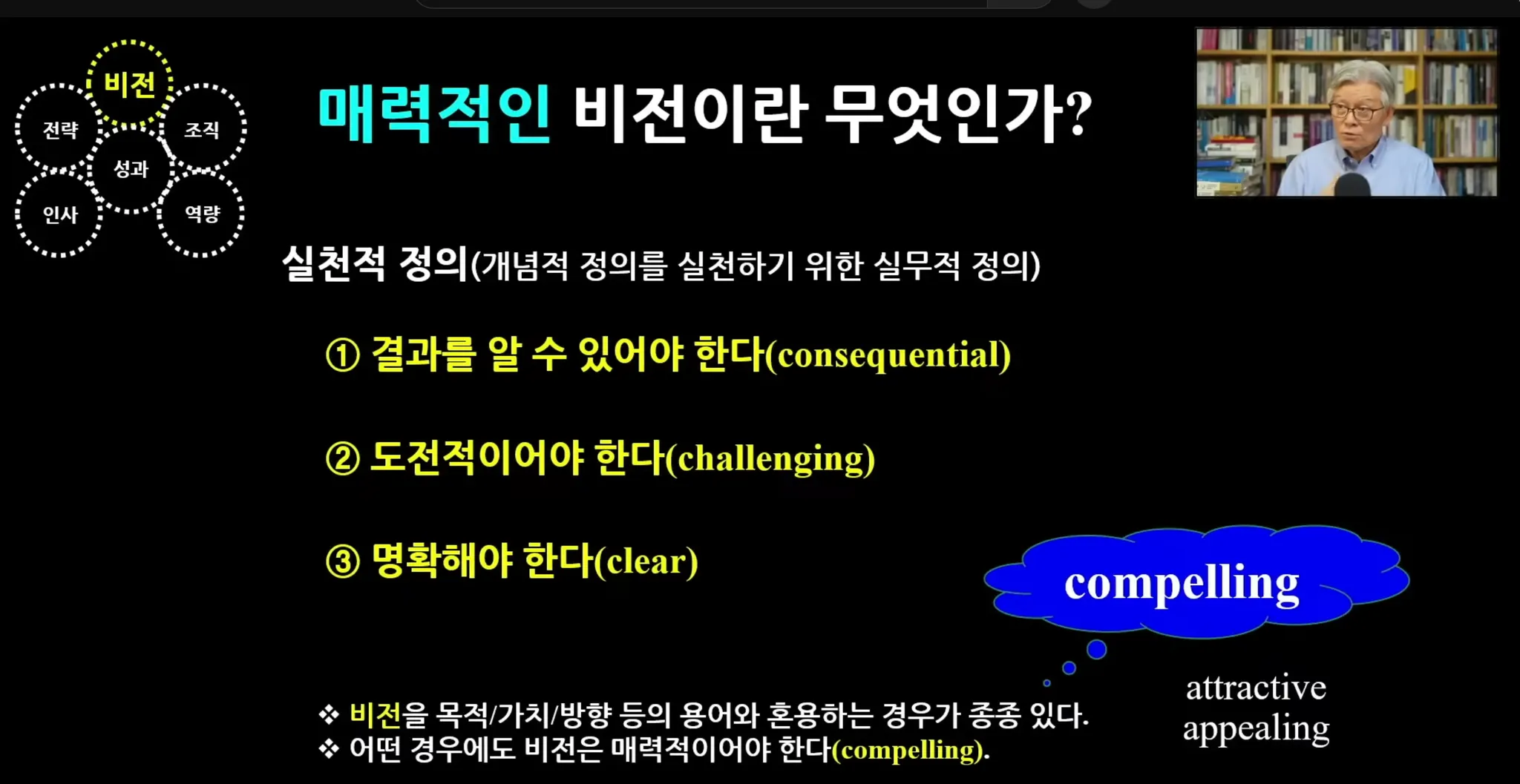 비전
전략
조직
성과
인사
역량

매력적인 비전이란 무엇인가?

실천적 정의(개념적 정의를 실천하기 위한 실무적 정의)

① 결과를 알 수 있어야 한다(consequential)

② 도전적이어야 한다(challenging)

③ 명확해야 한다(clear)

compelling

attractive
appealing

❖ 비전을 목적/가치/방향 등의 용어와 혼용하는 경우가 종종 있다.
❖ 어떤 경우에도 비전은 매력적이어야 한다(compelling).